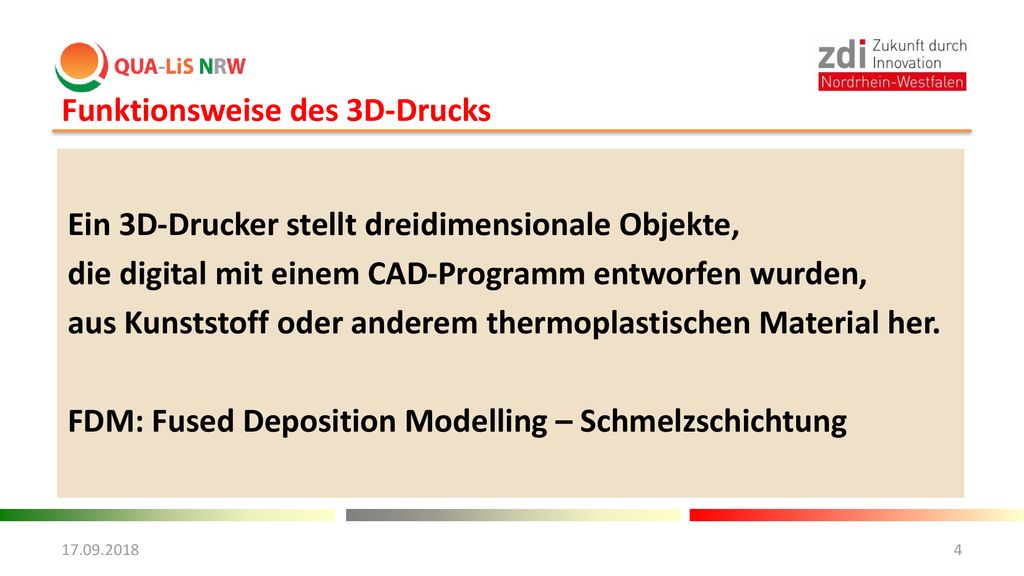 QUA-LiS NRW

zdi Zukunft durch Innovation Nordrhein-Westfalen

Funktionsweise des 3D-Drucks

Ein 3D-Drucker stellt dreidimensionale Objekte, die digital mit einem CAD-Programm entworfen wurden, aus Kunststoff oder anderem thermoplastischen Material her.

FDM: Fused Deposition Modelling – Schmelzschichtung

17.09.2018

4